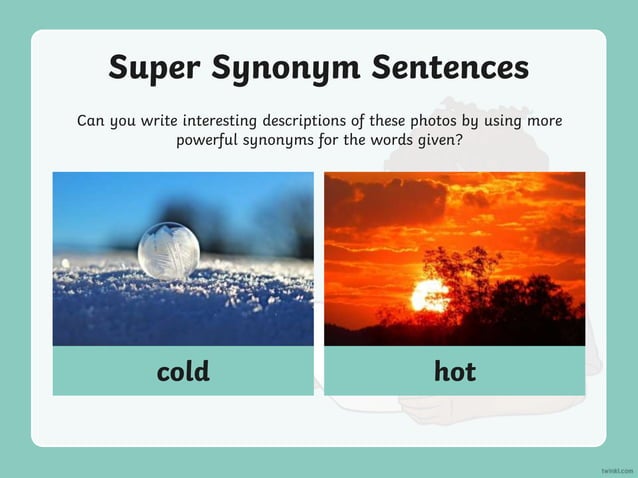 Super Synonym Sentences

Can you write interesting descriptions of these photos by using more powerful synonyms for the words given?

cold

hot

twinkl.com